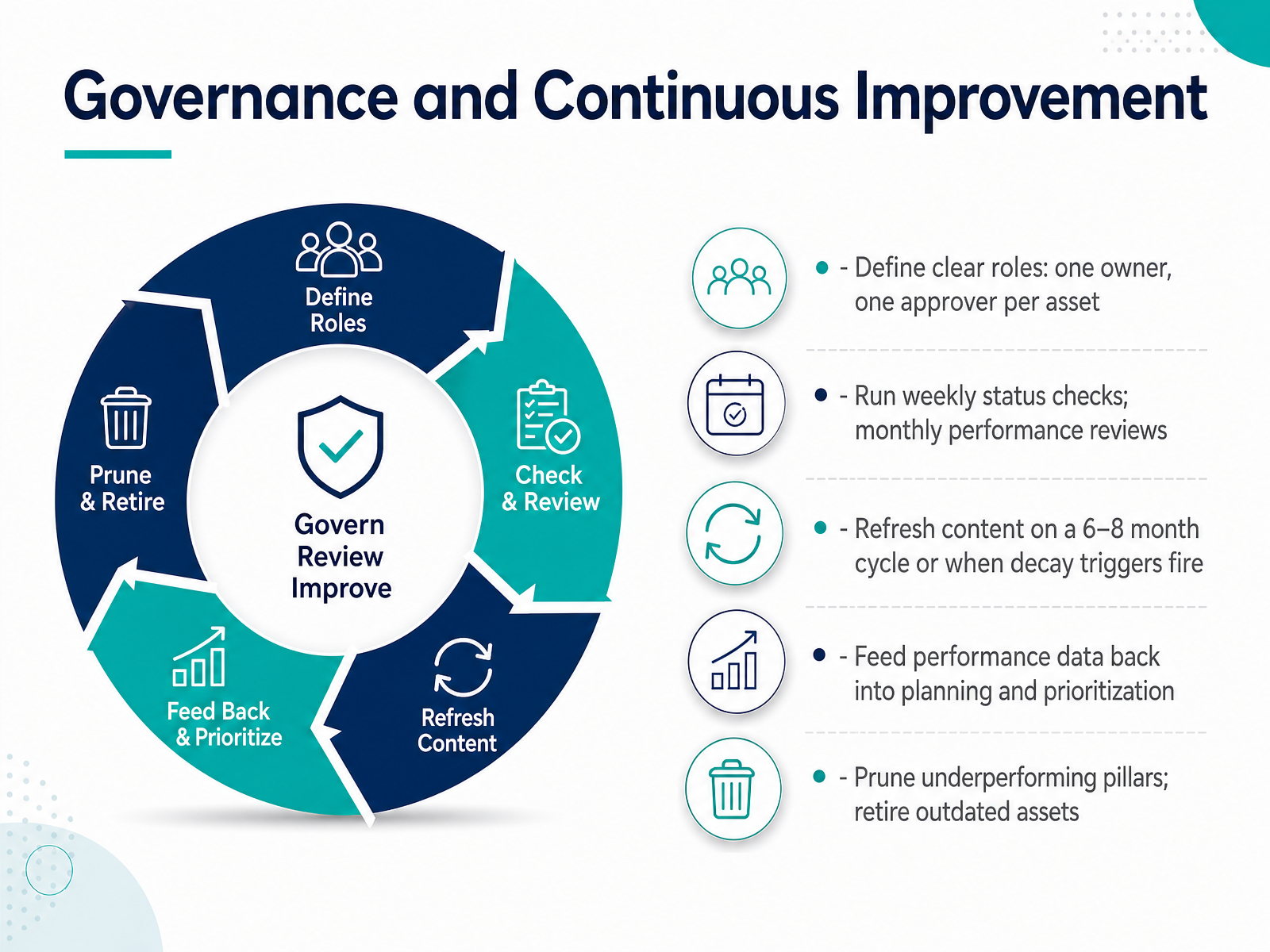 Governance and Continuous Improvement

Define Roles

Check & Review

Refresh Content

Feed Back & Prioritize

Prune & Retire

Govern Review Improve

- Define clear roles: one owner, one approver per asset

- Run weekly status checks; monthly performance reviews

- Refresh content on a 6–8 month cycle or when decay triggers fire

- Feed performance data back into planning and prioritization

- Prune underperforming pillars; retire outdated assets